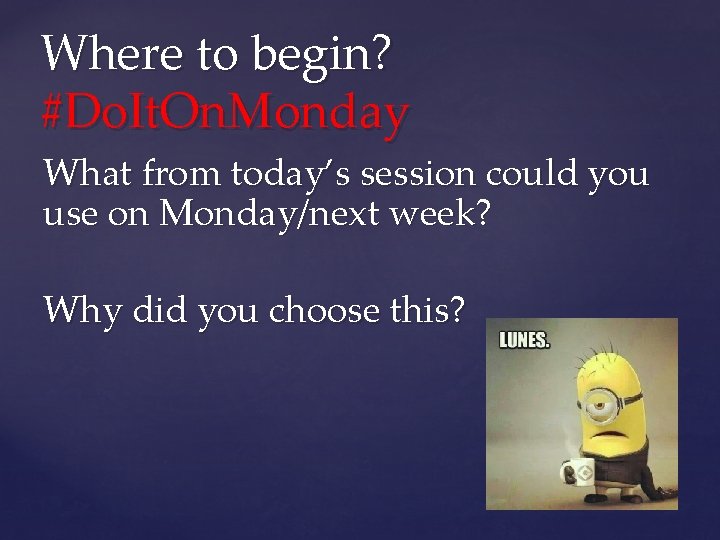 Where to begin?
#DoItOnMonday

What from today's session could you use on Monday/next week?

Why did you choose this?

LUNES.